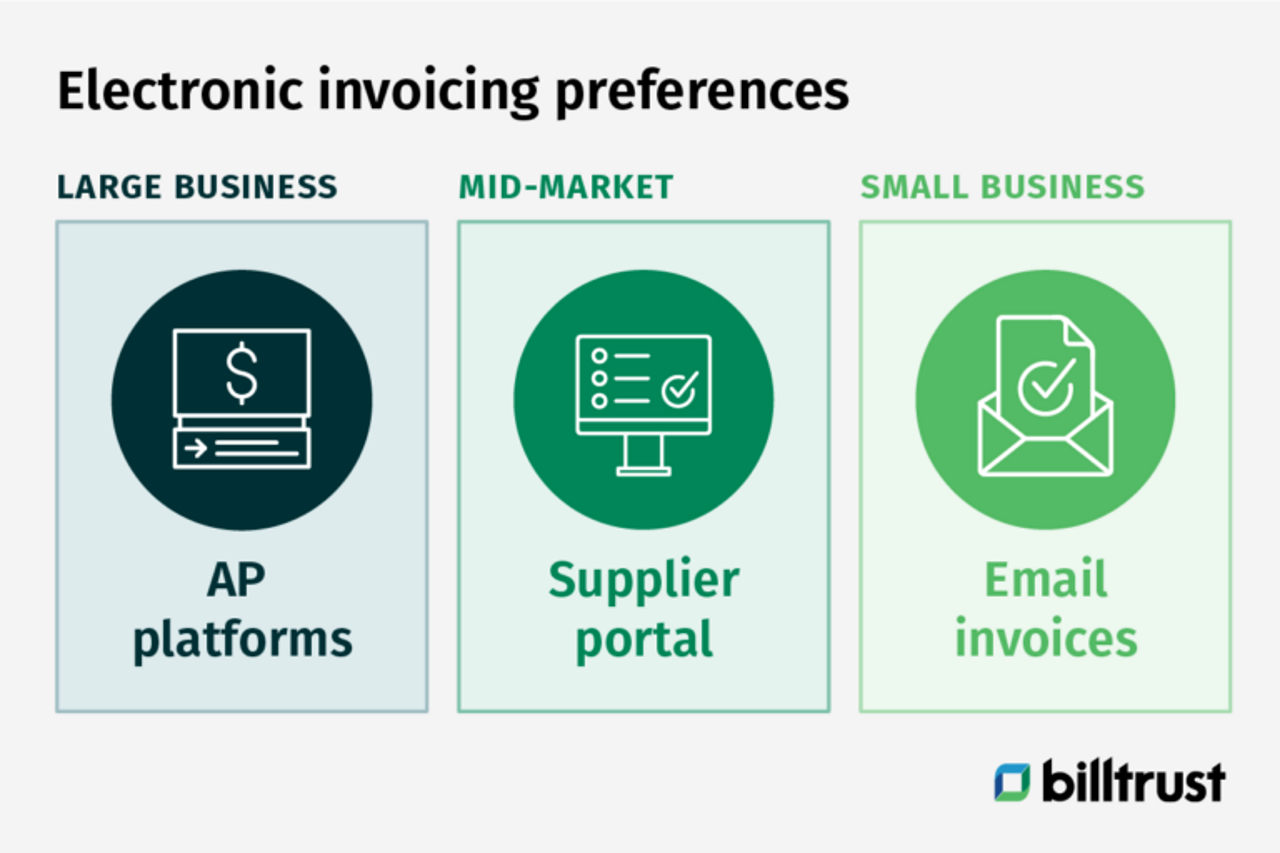 Electronic invoicing preferences

LARGE BUSINESS

$

AP platforms

MID-MARKET

Supplier portal

SMALL BUSINESS

Email invoices

billtrust